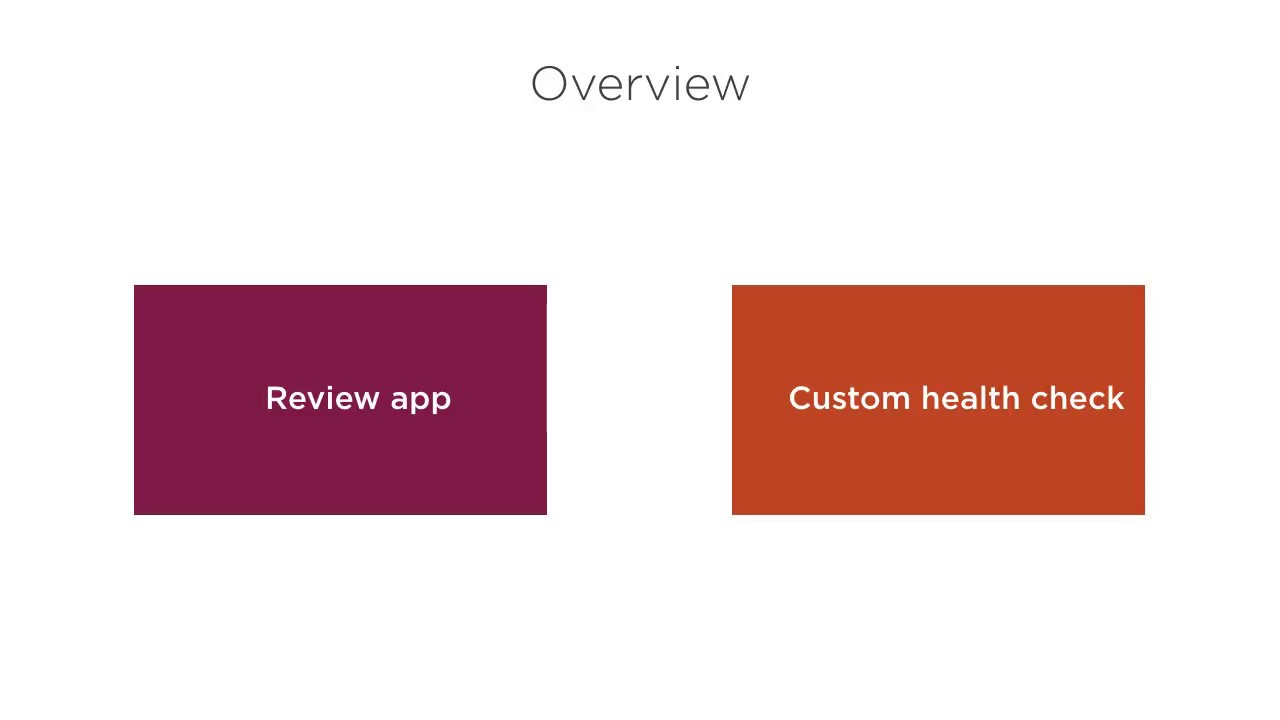 Overview

Review app

Custom health check